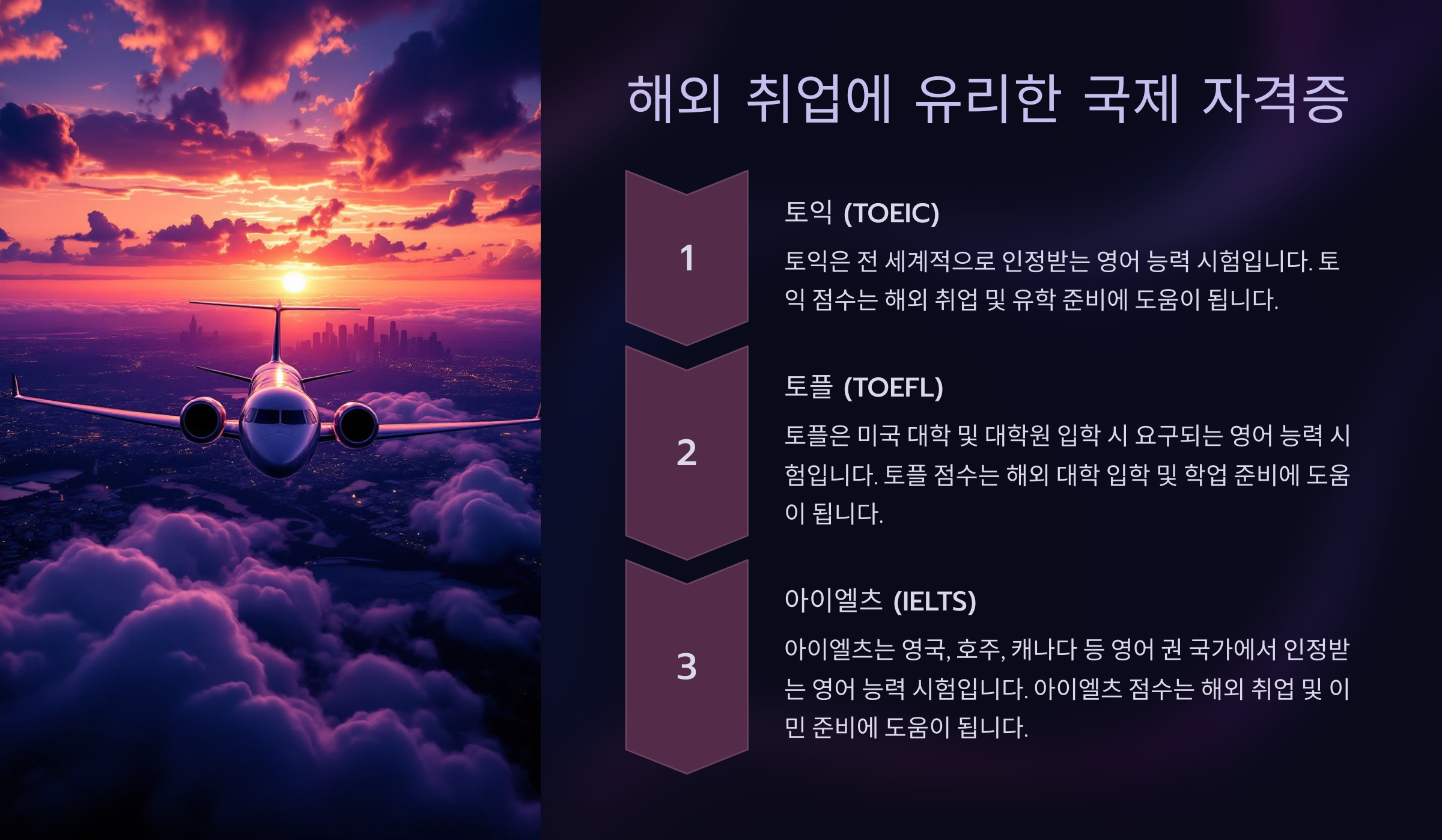 해외 취업에 유리한 국제 자격증

1

토익 (TOEIC)

토익은 전 세계적으로 인정받는 영어 능력 시험입니다. 토익 점수는 해외 취업 및 유학 준비에 도움이 됩니다.

2

토플 (TOEFL)

토플은 미국 대학 및 대학원 입학 시 요구되는 영어 능력 시험입니다. 토플 점수는 해외 대학 입학 및 학업 준비에 도움이 됩니다.

3

아이엘츠 (IELTS)

아이엘츠는 영국, 호주, 캐나다 등 영어 권 국가에서 인정받는 영어 능력 시험입니다. 아이엘츠 점수는 해외 취업 및 이민 준비에 도움이 됩니다.